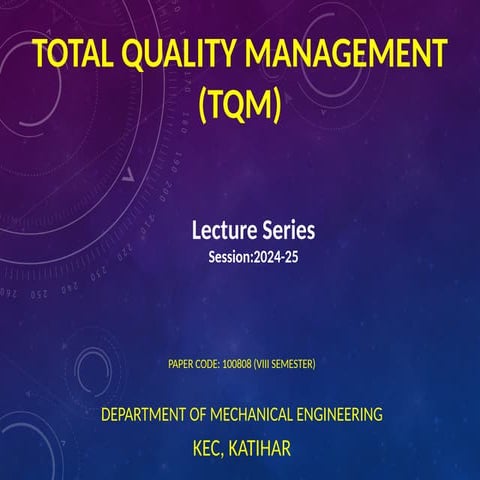 TOTAL QUALITY MANAGEMENT (TQM)

Lecture Series
Session:2024-25

PAPER CODE: 100808 (VIII SEMESTER)

DEPARTMENT OF MECHANICAL ENGINEERING

KEC, KATIHAR